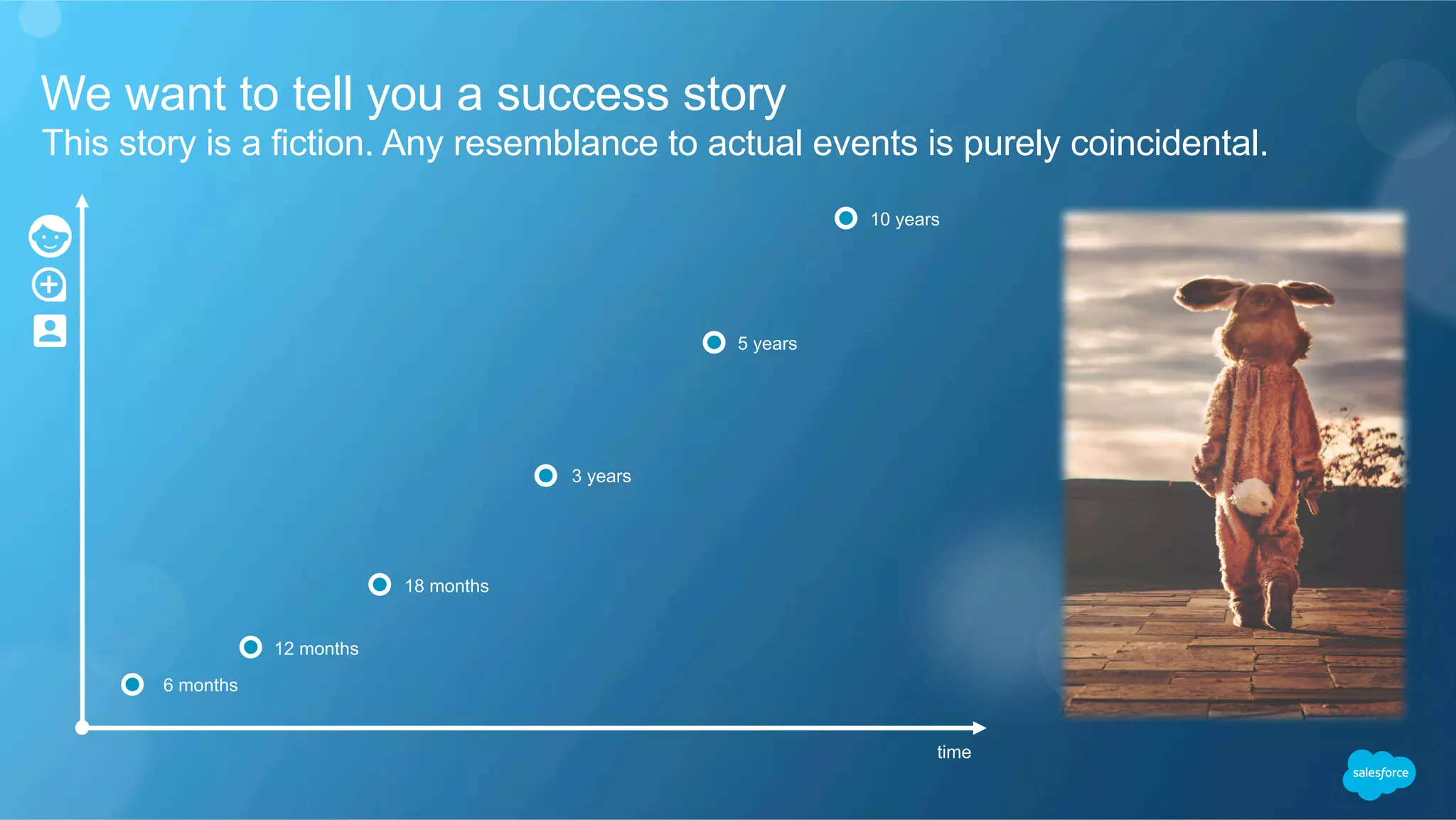 We want to tell you a success story
This story is a fiction. Any resemblance to actual events is purely coincidental.

10 years
5 years
3 years
18 months
12 months
6 months

time

salesforce